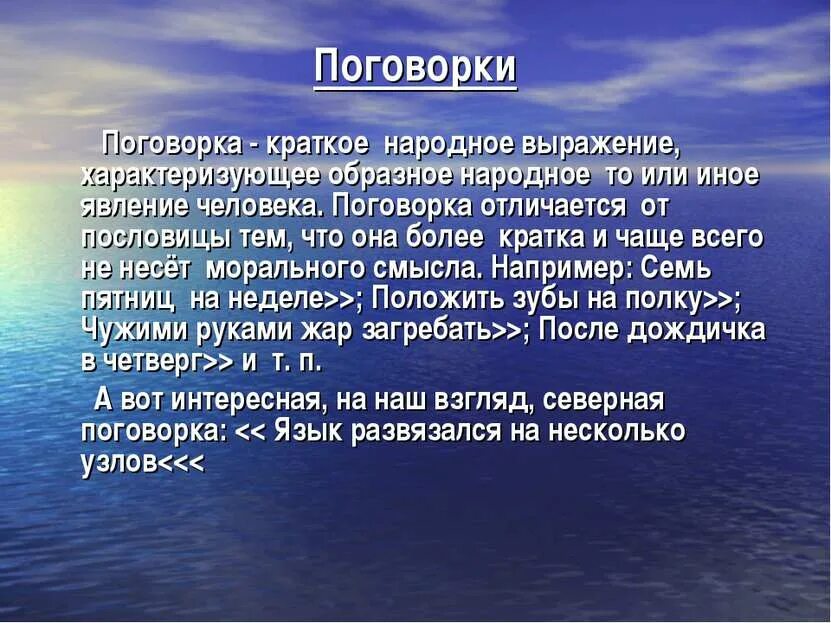 Поговорки

Поговорка - краткое народное выражение, характеризующее образное народное то или иное явление человека. Поговорка отличается от пословицы тем, что она более кратка и чаще всего не несёт морального смысла. Например: Семь пятниц на неделе>>; Положить зубы на полку>>; Чужими руками жар загребать>>; После дождичка в четверг>> и т. п.

А вот интересная, на наш взгляд, северная поговорка: << Язык развязался на несколько узлов<<<